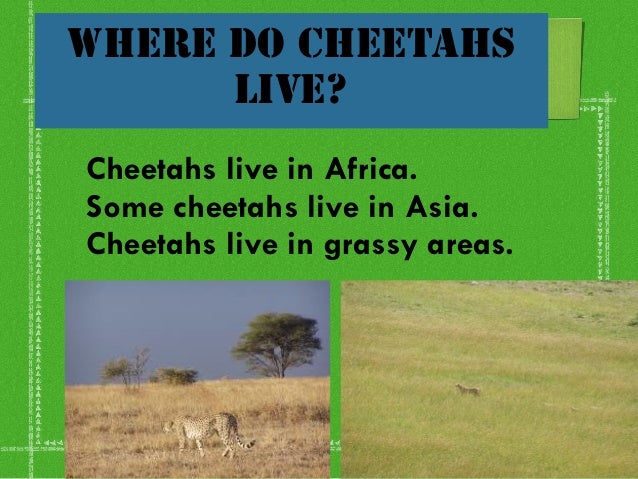 WHERE DO CHEETAHS LIVE?

Cheetahs live in Africa.
Some cheetahs live in Asia.
Cheetahs live in grassy areas.